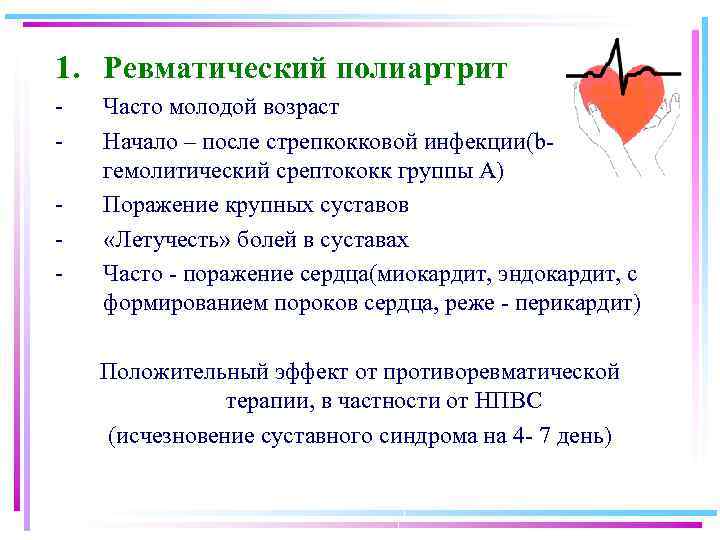 1. Ревматический полиартрит

- Часто молодой возраст
- Начало – после стрепкокковой инфекции(b-гемолитический срептококк группы А)
- Поражение крупных суставов
- «Летучесть» болей в суставах
- Часто - поражение сердца(миокардит, эндокардит, с формированием пороков сердца, реже - перикардит)

Положительный эффект от противоревматической терапии, в частности от НПВС
(исчезновение суставного синдрома на 4- 7 день)